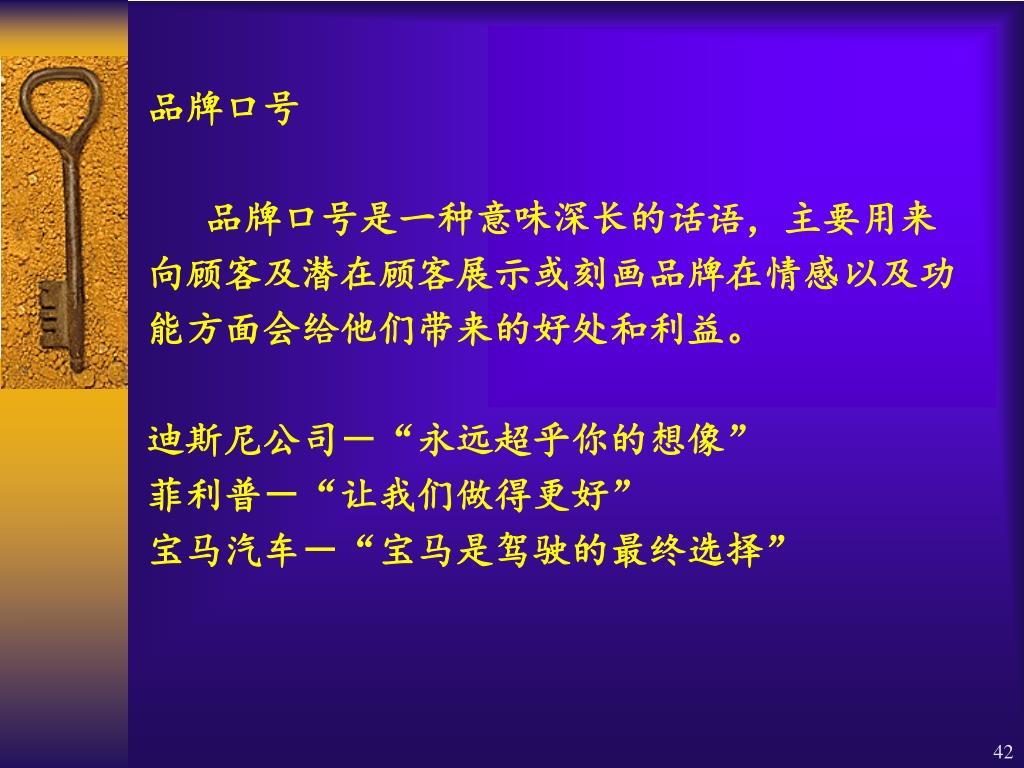 品牌口号

品牌口号是一种意味深长的话语，主要用来向顾客及潜在顾客展示或刻画品牌在情感以及功能方面会给他们带来的好处和利益。

迪斯尼公司—“永远超乎你的想像”
菲利普—“让我们做得更好”
宝马汽车—“宝马是驾驶的最终选择”

42